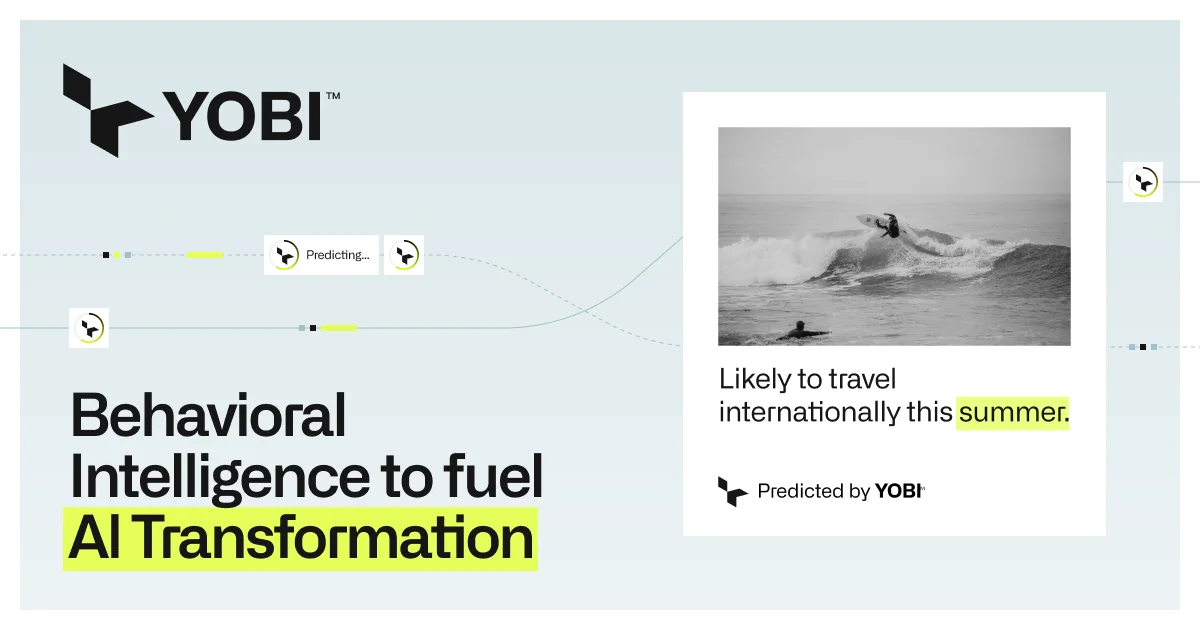 YOBI™

Predicting...

Behavioral Intelligence to fuel AI Transformation

Likely to travel internationally this summer.

Predicted by YOBI™